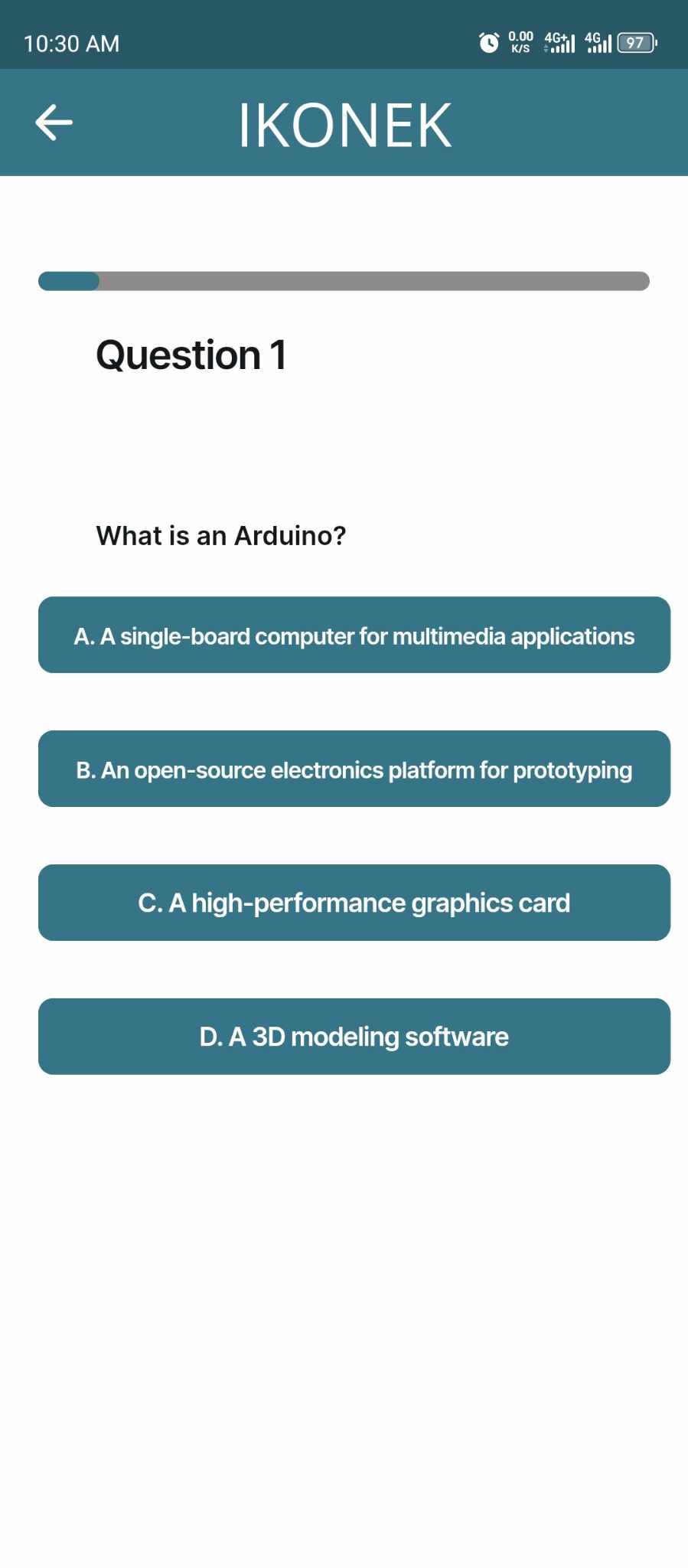 10:30 AM 0.00 K/S 4G+ 4G 97

IKONEK

Question 1

What is an Arduino?

A. A single-board computer for multimedia applications

B. An open-source electronics platform for prototyping

C. A high-performance graphics card

D. A 3D modeling software